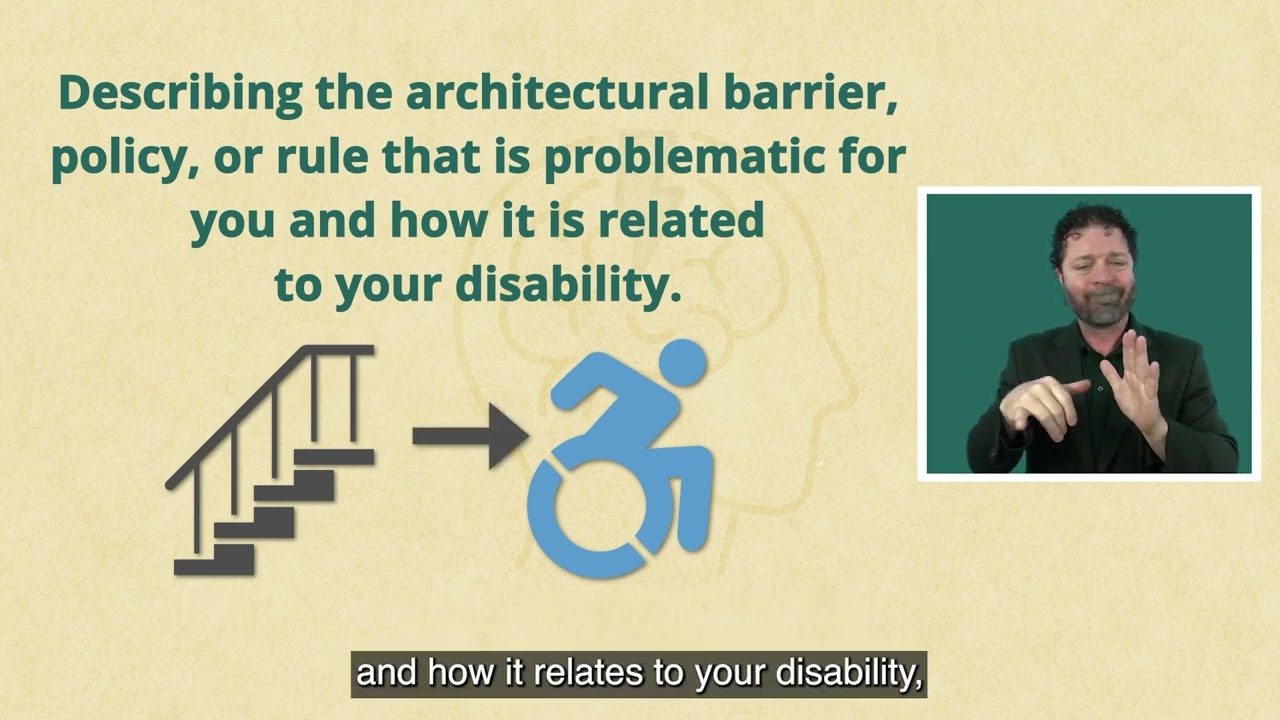 Describing the architectural barrier, policy, or rule that is problematic for you and how it is related to your disability.

and how it relates to your disability,